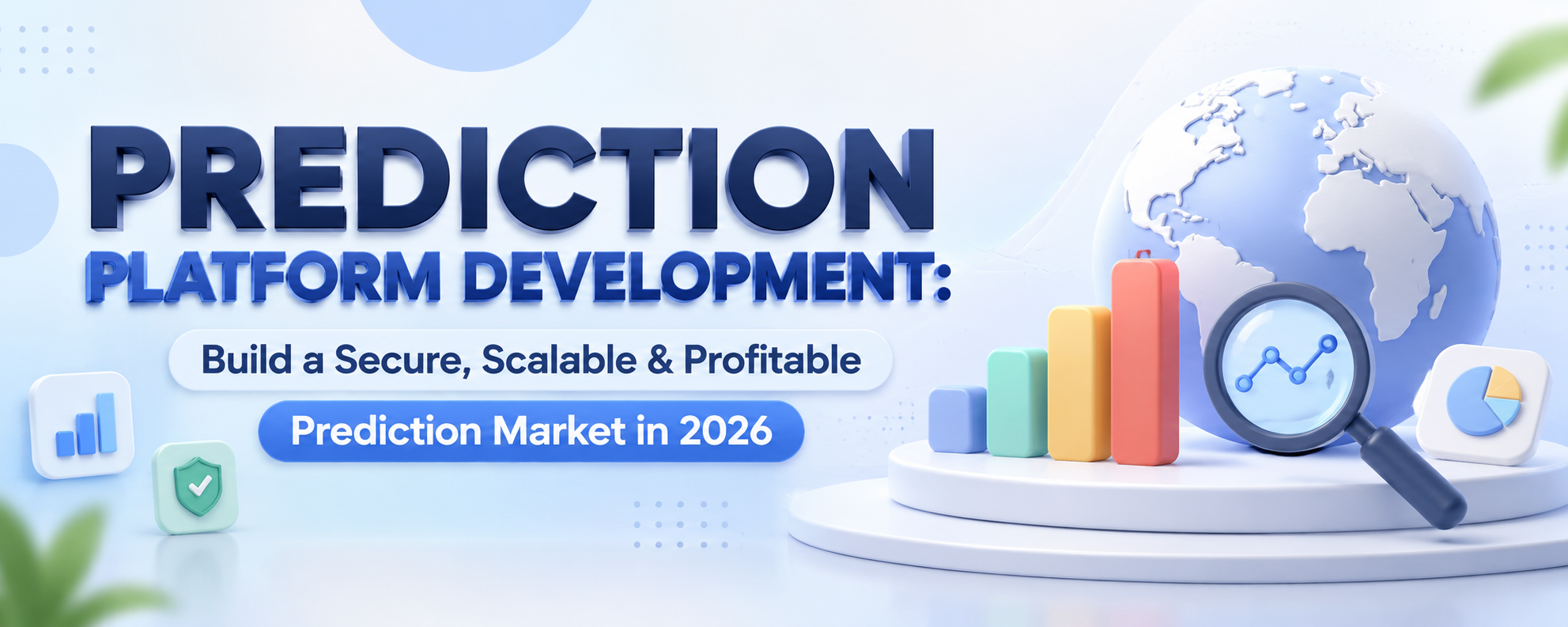 PREDICTION
PLATFORM DEVELOPMENT:
Build a Secure, Scalable & Profitable
Prediction Market in 2026